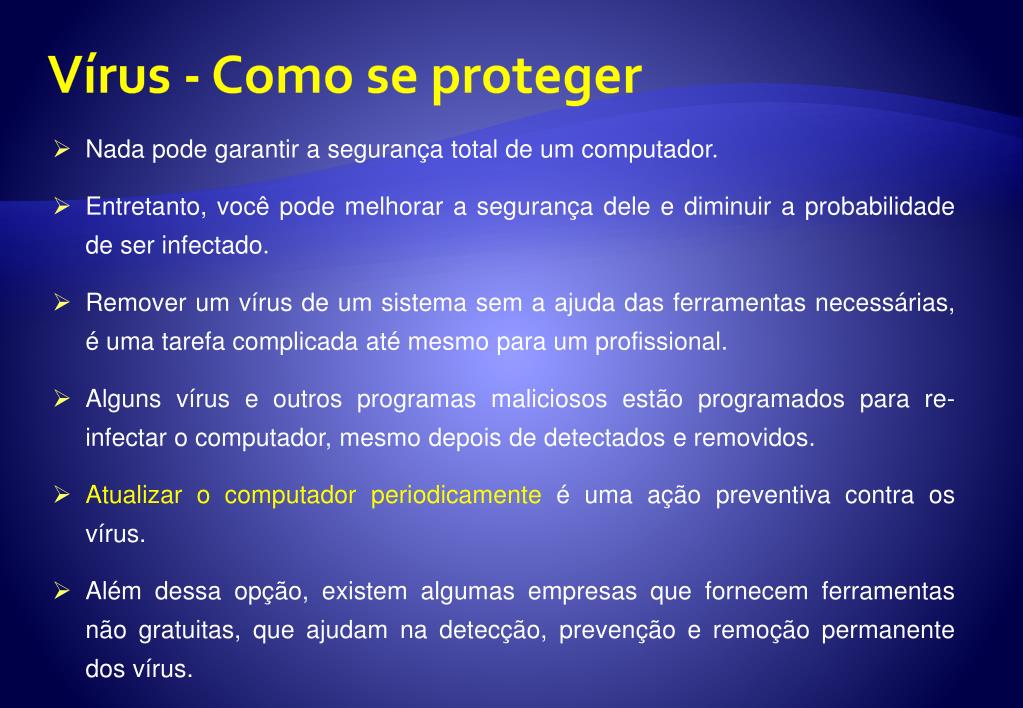 Vírus - Como se proteger

➢ Nada pode garantir a segurança total de um computador.

➢ Entretanto, você pode melhorar a segurança dele e diminuir a probabilidade de ser infectado.

➢ Remover um vírus de um sistema sem a ajuda das ferramentas necessárias, é uma tarefa complicada até mesmo para um profissional.

➢ Alguns vírus e outros programas maliciosos estão programados para re-infectar o computador, mesmo depois de detectados e removidos.

➢ Atualizar o computador periodicamente é uma ação preventiva contra os vírus.

➢ Além dessa opção, existem algumas empresas que fornecem ferramentas não gratuitas, que ajudam na detecção, prevenção e remoção permanente dos vírus.